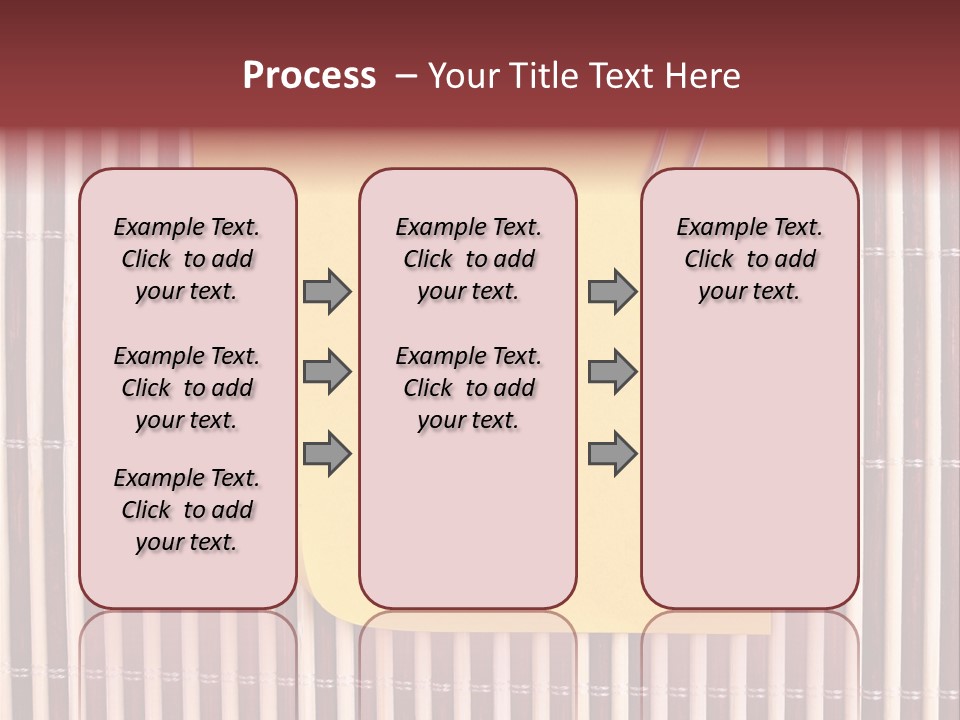 Process – Your Title Text Here

Example Text. Click to add your text.

Example Text. Click to add your text.

Example Text. Click to add your text.

Example Text. Click to add your text.

Example Text. Click to add your text.

Example Text. Click to add your text.